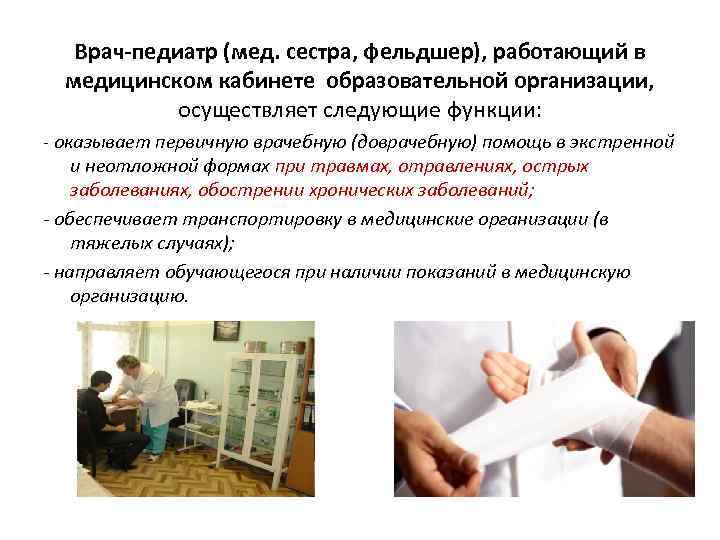 Врач-педиатр (мед. сестра, фельдшер), работающий в медицинском кабинете образовательной организации, осуществляет следующие функции:

- оказывает первичную врачебную (доврачебную) помощь в экстренной и неотложной формах при травмах, отравлениях, острых заболеваниях, обострении хронических заболеваний;

- обеспечивает транспортировку в медицинские организации (в тяжелых случаях);

- направляет обучающегося при наличии показаний в медицинскую организацию.